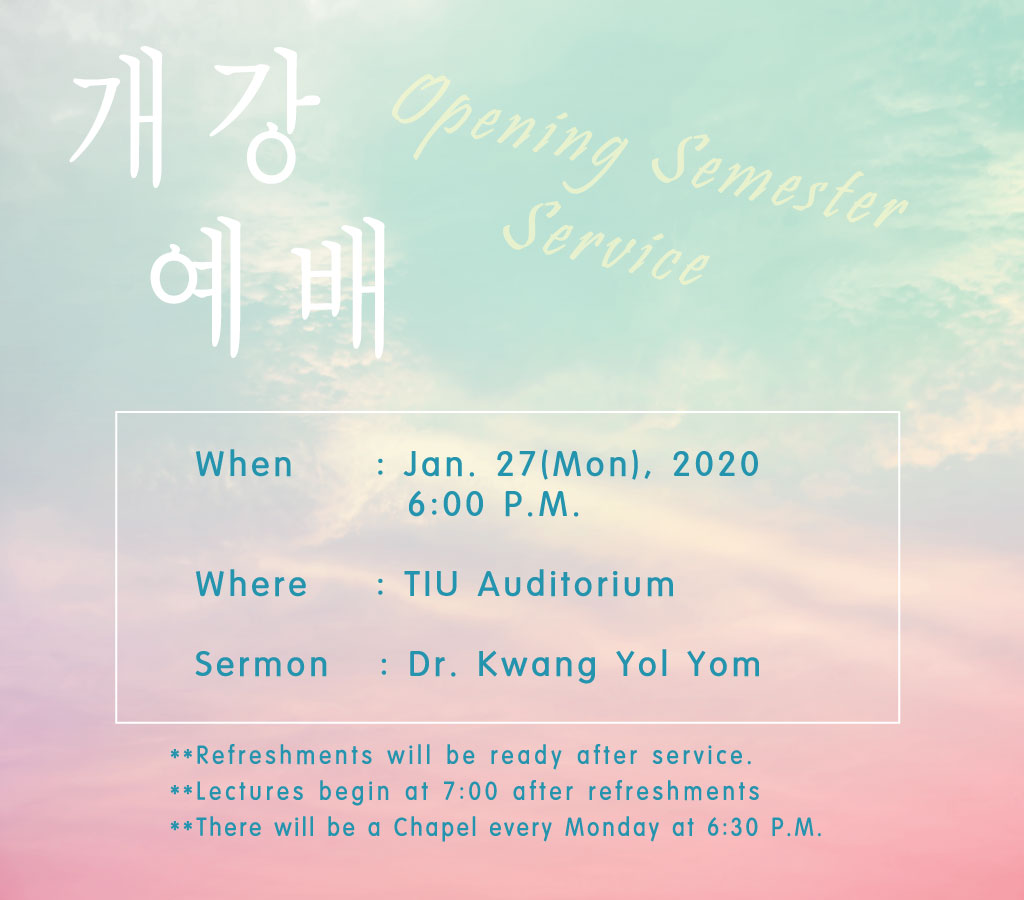 개강
예배

Opening Semester Service

When : Jan. 27(Mon), 2020
6:00 P.M.

Where : TIU Auditorium

Sermon : Dr. Kwang Yol Yom

**Refreshments will be ready after service.
**Lectures begin at 7:00 after refreshments
**There will be a Chapel every Monday at 6:30 P.M.